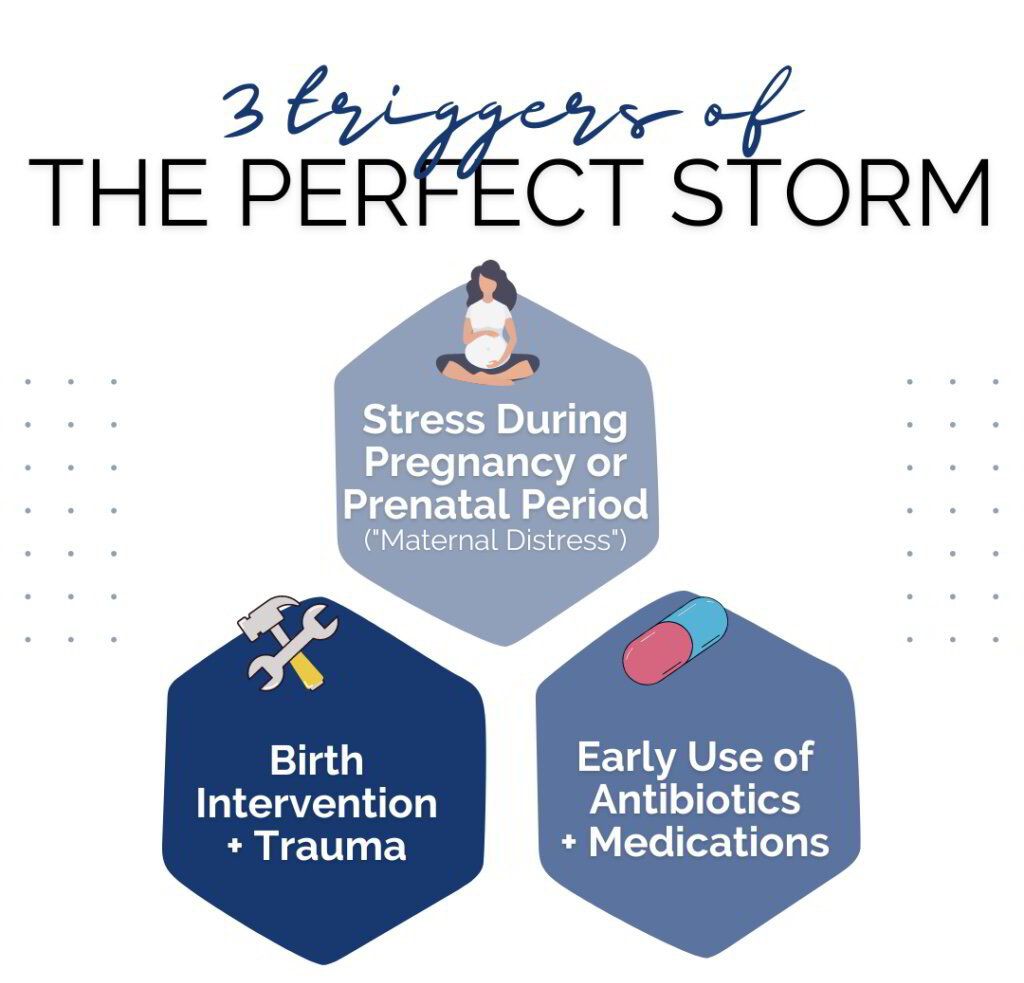 3 triggers of
THE PERFECT STORM

Stress During Pregnancy or Prenatal Period
("Maternal Distress")

Birth Intervention + Trauma

Early Use of Antibiotics + Medications